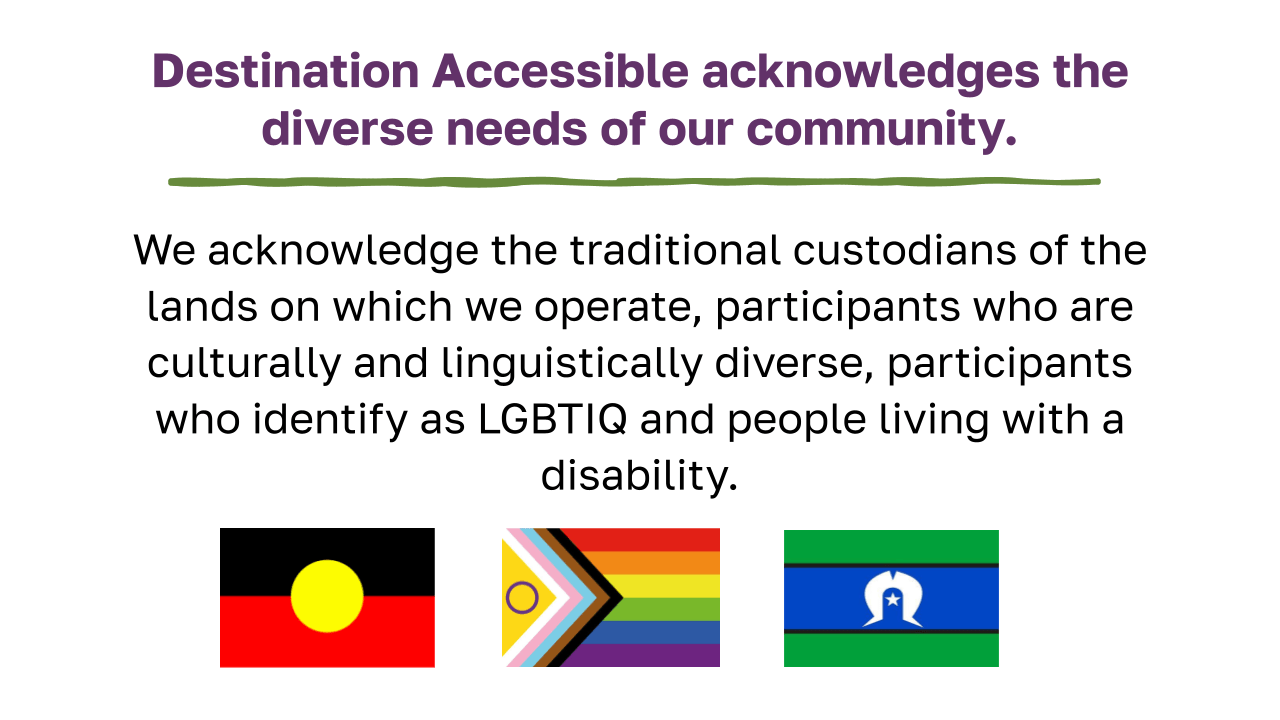 Destination Accessible acknowledges the diverse needs of our community.

We acknowledge the traditional custodians of the lands on which we operate, participants who are culturally and linguistically diverse, participants who identify as LGBTIQ and people living with a disability.